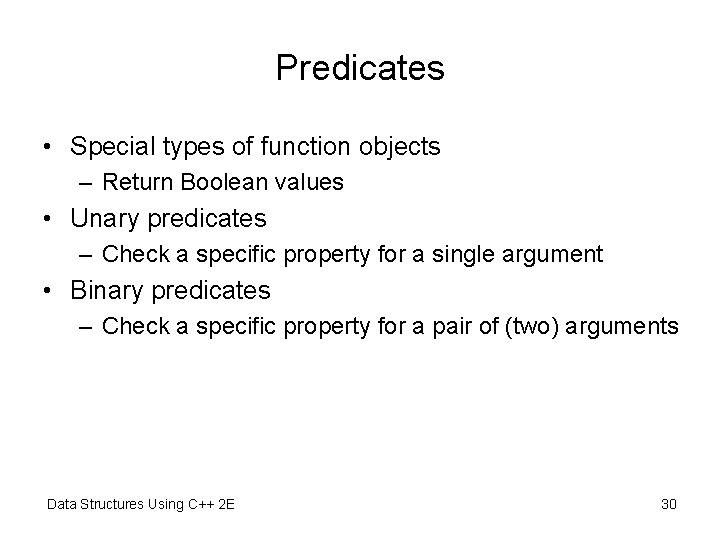 Predicates

• Special types of function objects
– Return Boolean values
• Unary predicates
– Check a specific property for a single argument
• Binary predicates
– Check a specific property for a pair of (two) arguments

Data Structures Using C++ 2E

30